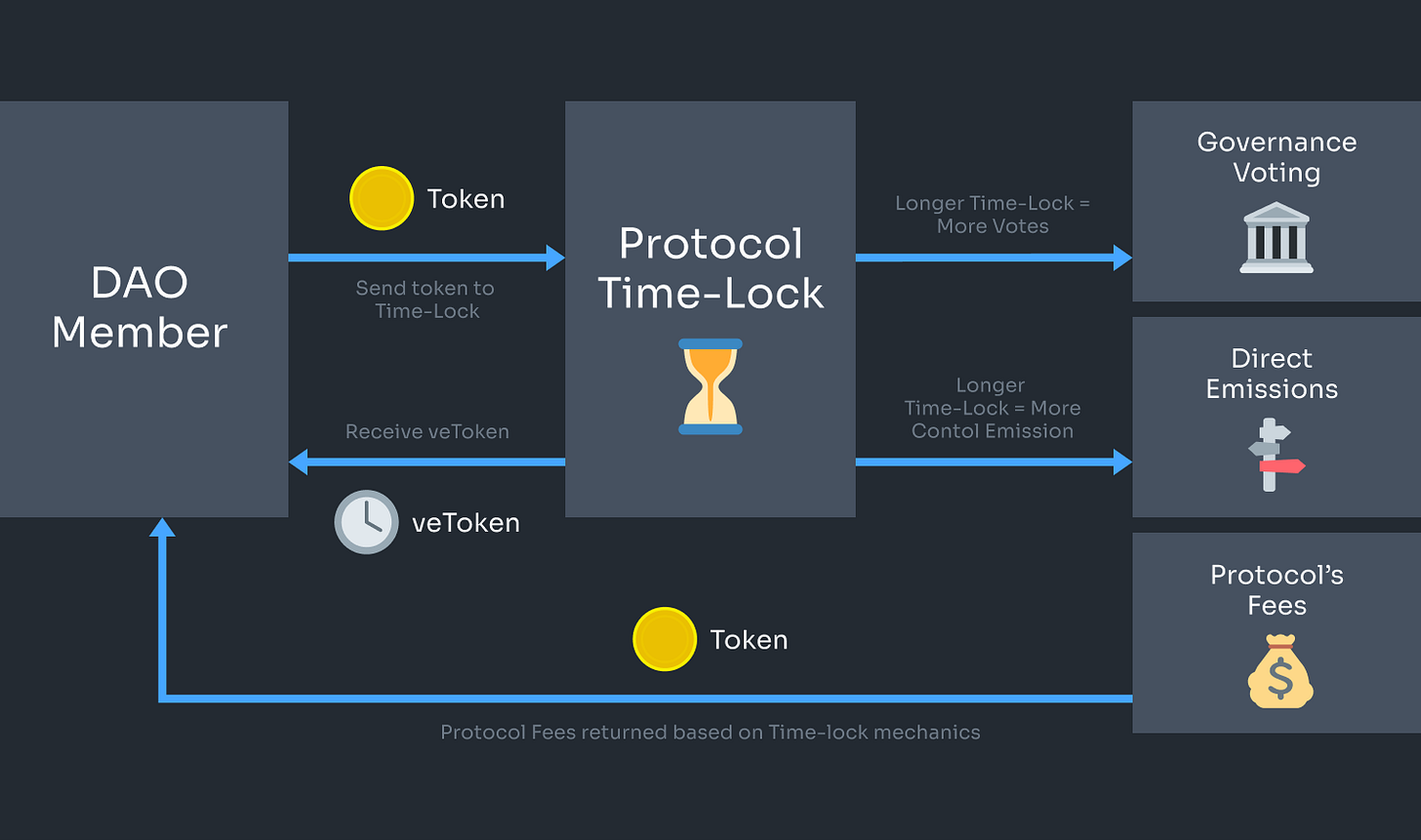 DAO Member

Token

Send token to Time-Lock

Receive veToken

veToken

Protocol Time-Lock

Longer Time-Lock = More Votes

Longer Time-Lock = More Contol Emission

Governance Voting

Direct Emissions

Protocol's Fees

Token

Protocol Fees returned based on Time-lock mechanics